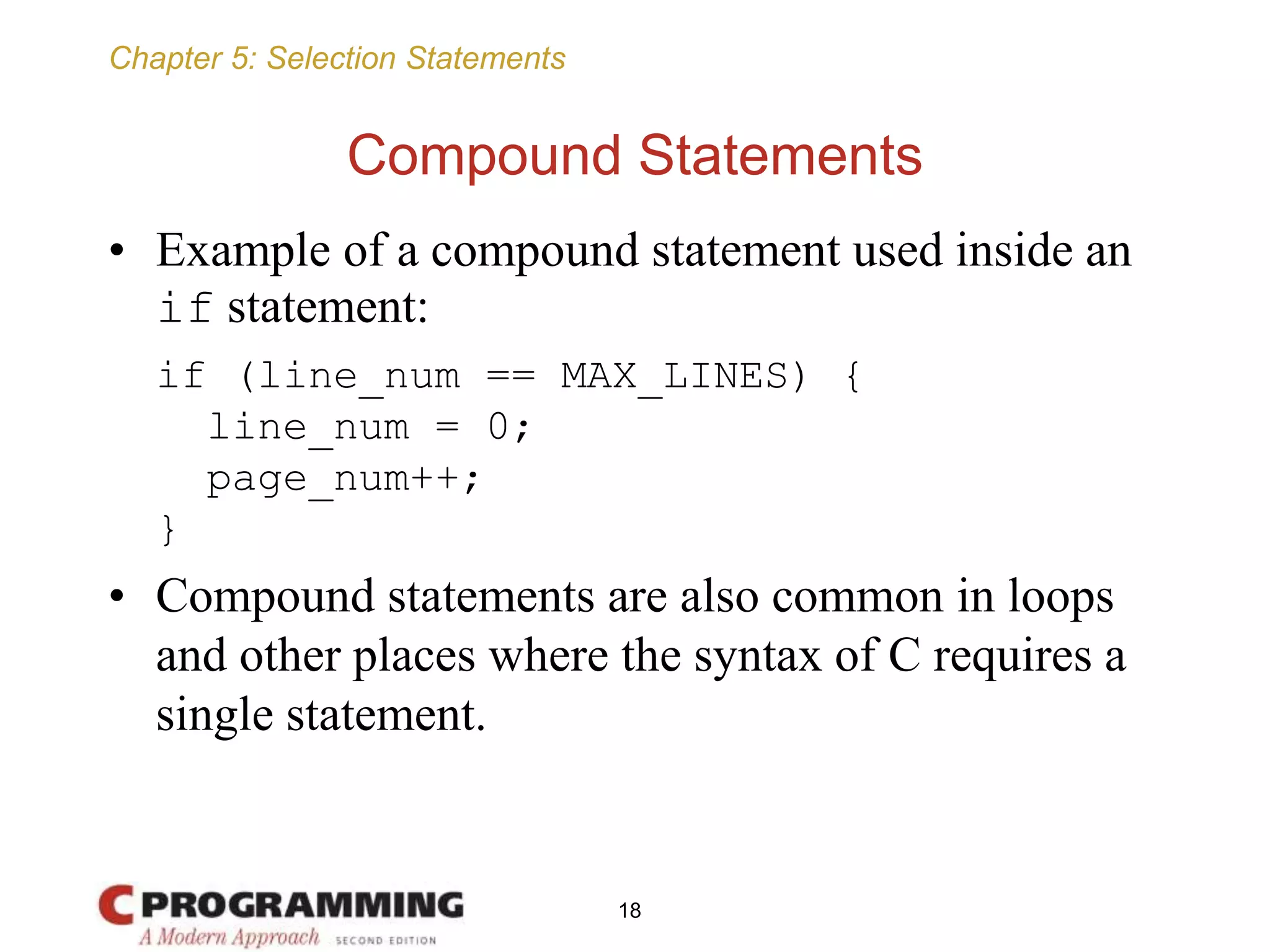 Chapter 5: Selection Statements

Compound Statements

• Example of a compound statement used inside an if statement:

if (line_num == MAX_LINES) {
  line_num = 0;
  page_num++;
}

• Compound statements are also common in loops and other places where the syntax of C requires a single statement.

C PROGRAMMING
A Modern Approach SECOND EDITION

18